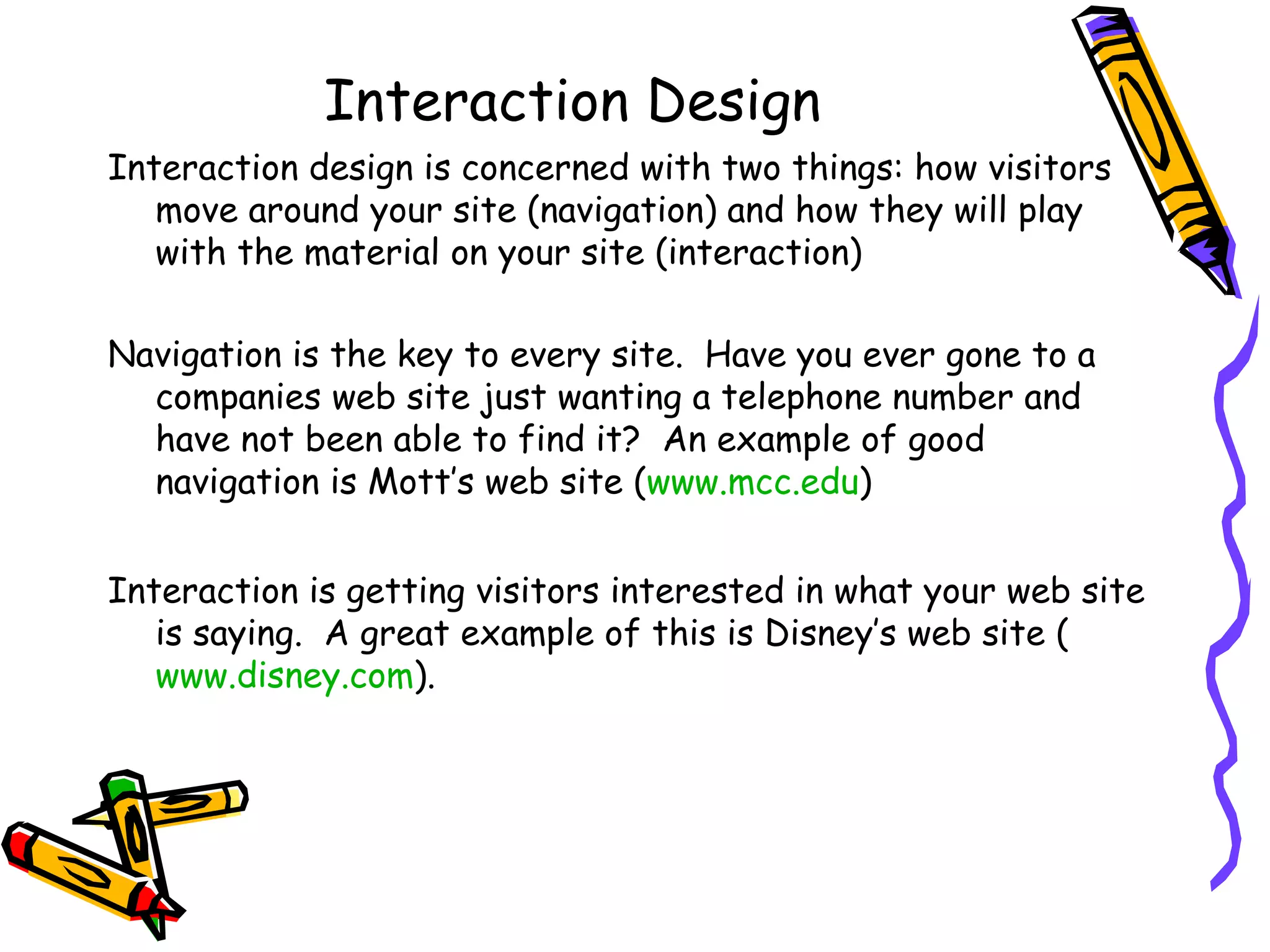 Interaction Design

Interaction design is concerned with two things: how visitors move around your site (navigation) and how they will play with the material on your site (interaction)

Navigation is the key to every site. Have you ever gone to a companies web site just wanting a telephone number and have not been able to find it? An example of good navigation is Mott's web site (www.mcc.edu)

Interaction is getting visitors interested in what your web site is saying. A great example of this is Disney's web site ( www.disney.com).